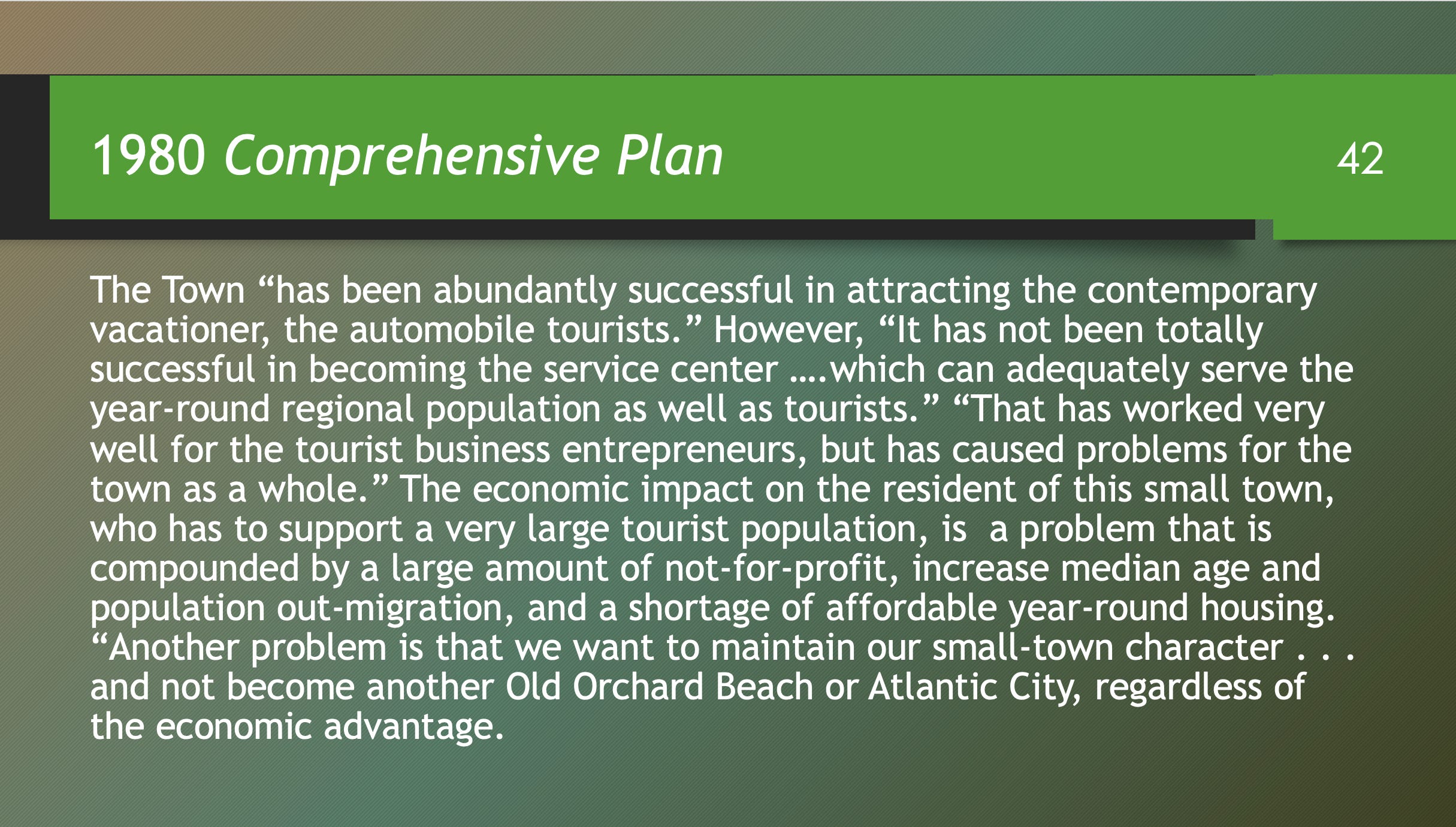 1980 Comprehensive Plan

42

The Town “has been abundantly successful in attracting the contemporary vacationer, the automobile tourists.” However, “It has not been totally successful in becoming the service center ….which can adequately serve the year-round regional population as well as tourists.” “That has worked very well for the tourist business entrepreneurs, but has caused problems for the town as a whole.” The economic impact on the resident of this small town, who has to support a very large tourist population, is a problem that is compounded by a large amount of not-for-profit, increase median age and population out-migration, and a shortage of affordable year-round housing. “Another problem is that we want to maintain our small-town character . . . and not become another Old Orchard Beach or Atlantic City, regardless of the economic advantage.